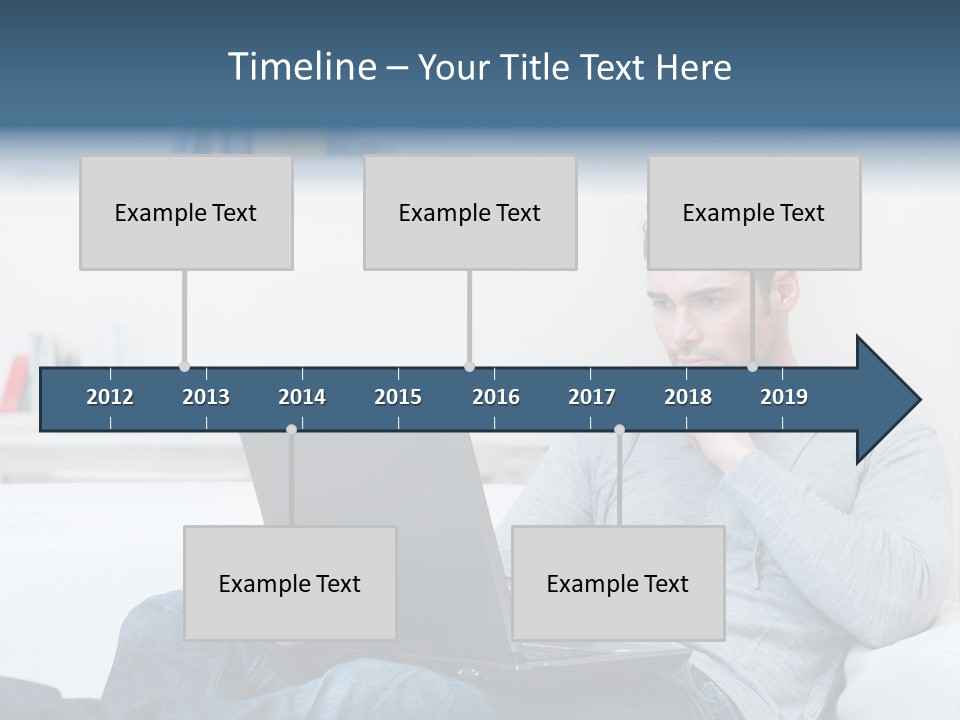 Timeline – Your Title Text Here

Example Text

Example Text

Example Text

2012 2013 2014 2015 2016 2017 2018 2019

Example Text

Example Text